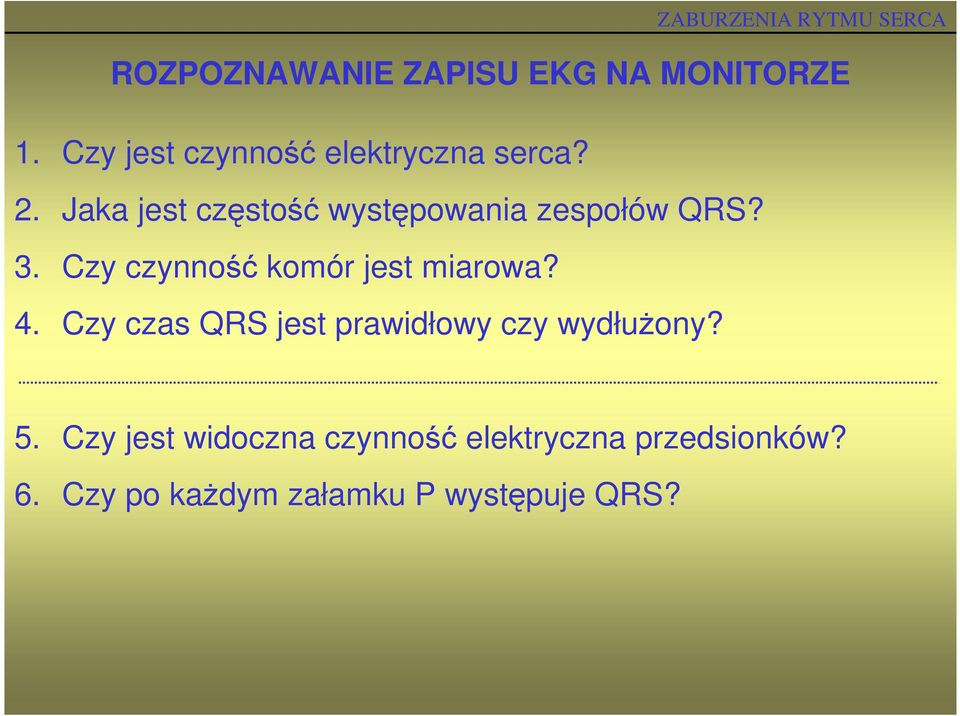 ZABURZENIA RYTMU SERCA

ROZPOZNAWANIE ZAPISU EKG NA MONITORZE

1. Czy jest czynność elektryczna serca?

2. Jaka jest częstość występowania zespołów QRS?

3. Czy czynność komór jest miarowa?

4. Czy czas QRS jest prawidłowy czy wydłużony?

5. Czy jest widoczna czynność elektryczna przedsionków?

6. Czy po każdym załamku P występuje QRS?